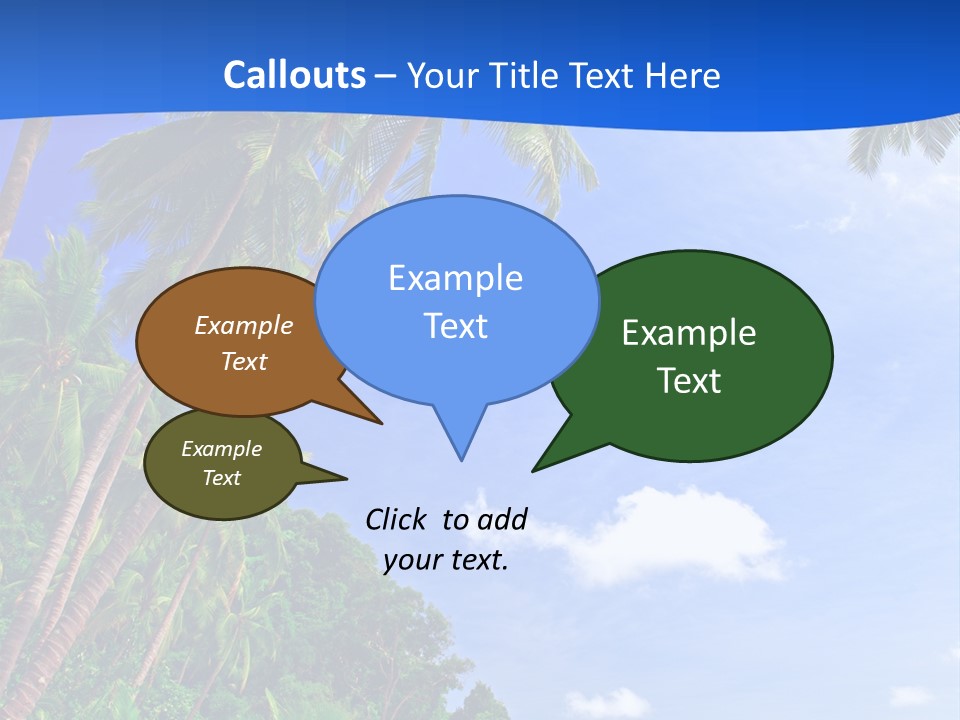 Callouts – Your Title Text Here

Example Text

Example Text

Example Text

Example Text

Click to add your text.